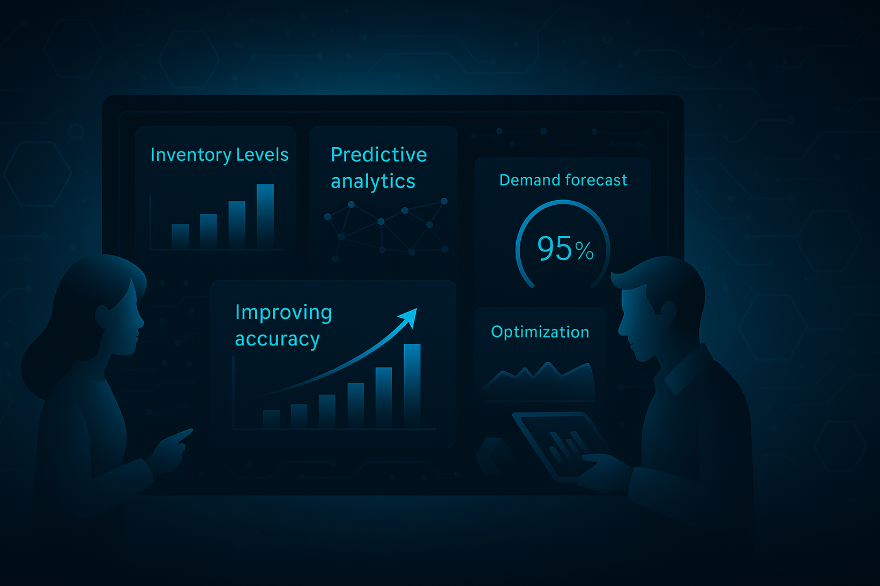 Inventory Levels

Predictive analytics

Demand forecast

95%

Improving accuracy

Optimization